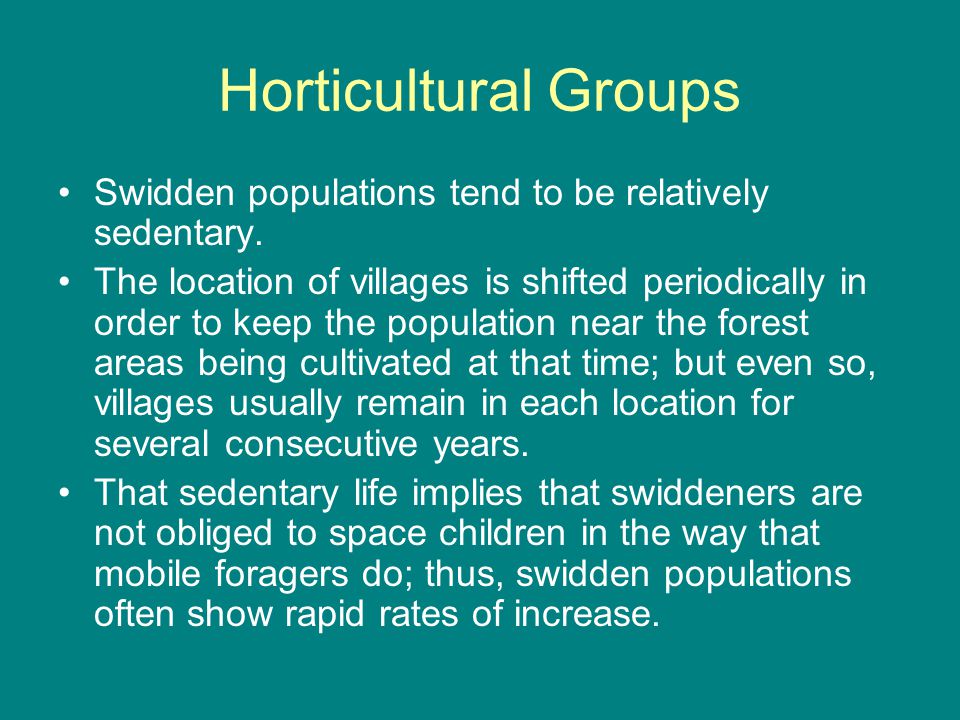 Horticultural Groups

• Swidden populations tend to be relatively sedentary.
• The location of villages is shifted periodically in order to keep the population near the forest areas being cultivated at that time; but even so, villages usually remain in each location for several consecutive years.
• That sedentary life implies that swiddeners are not obliged to space children in the way that mobile foragers do; thus, swidden populations often show rapid rates of increase.